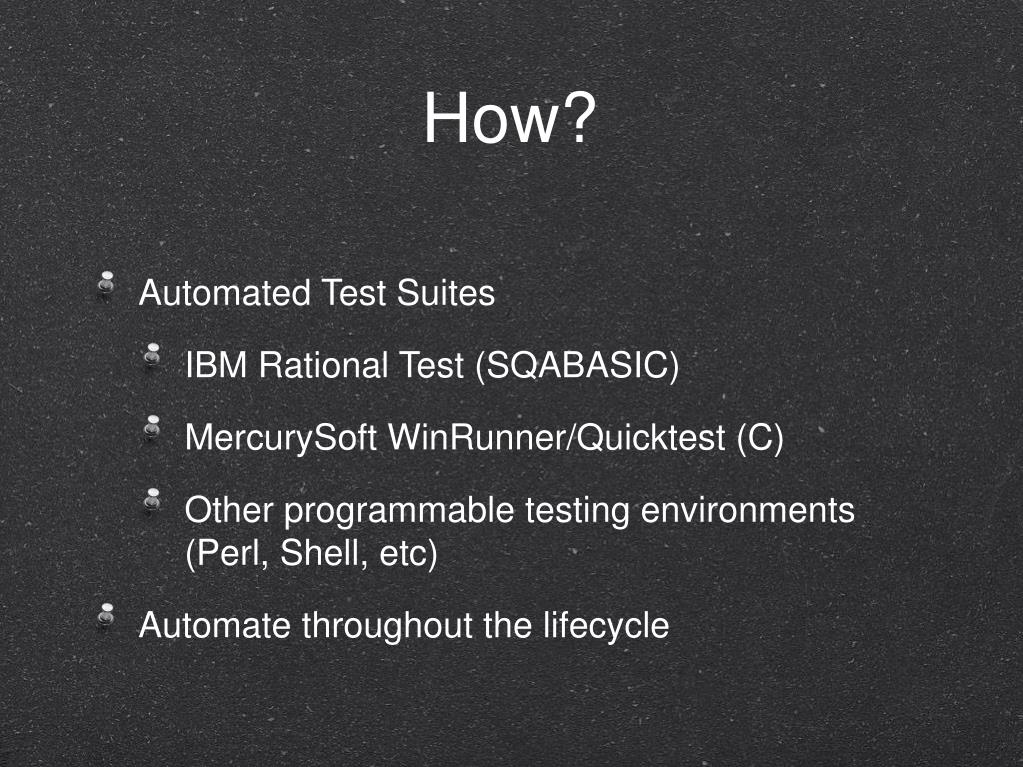 How?

Automated Test Suites

IBM Rational Test (SQABASIC)

MercurySoft WinRunner/Quicktest (C)

Other programmable testing environments (Perl, Shell, etc)

Automate throughout the lifecycle